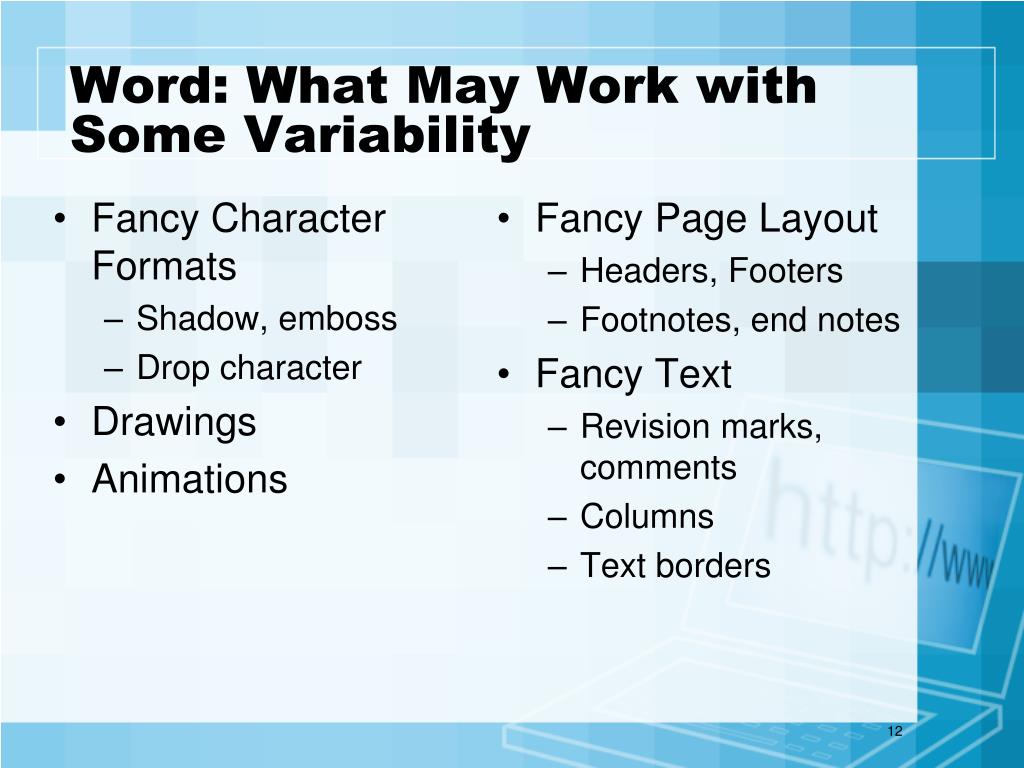 Word: What May Work with Some Variability

• Fancy Character Formats
– Shadow, emboss
– Drop character
• Drawings
• Animations

• Fancy Page Layout
– Headers, Footers
– Footnotes, end notes
• Fancy Text
– Revision marks, comments
– Columns
– Text borders

http://www

12